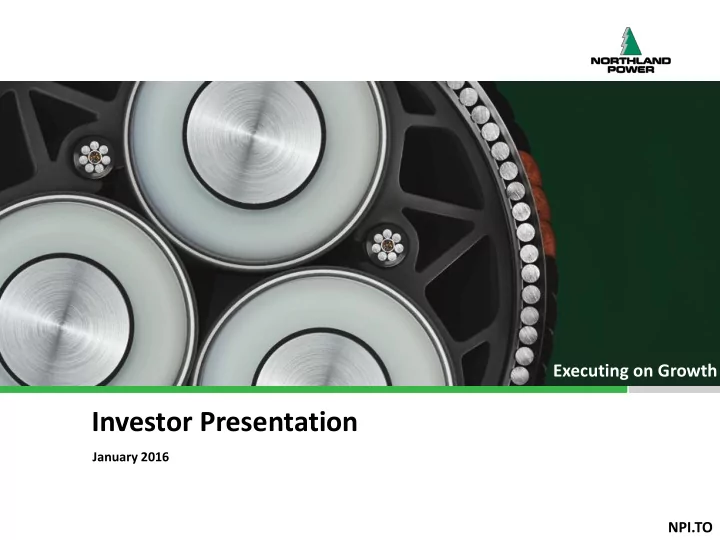 NORTHLAND POWER

Executing on Growth

Investor Presentation

January 2016

NPI.TO